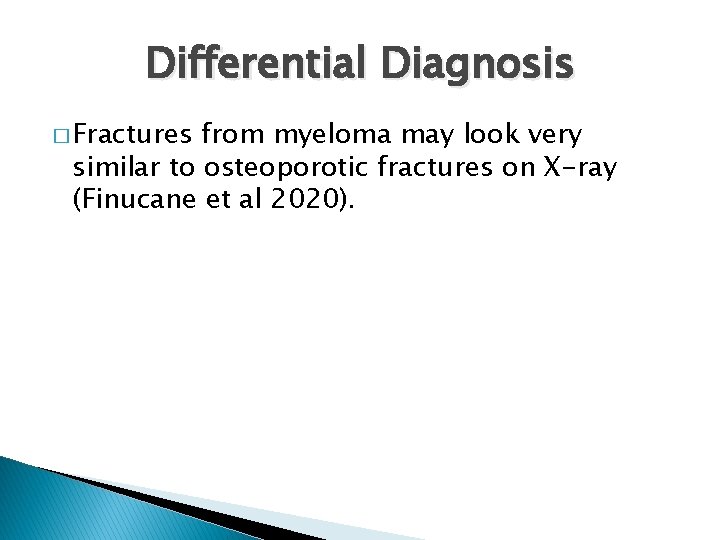 Differential Diagnosis

□ Fractures from myeloma may look very similar to osteoporotic fractures on X-ray (Finucane et al 2020).